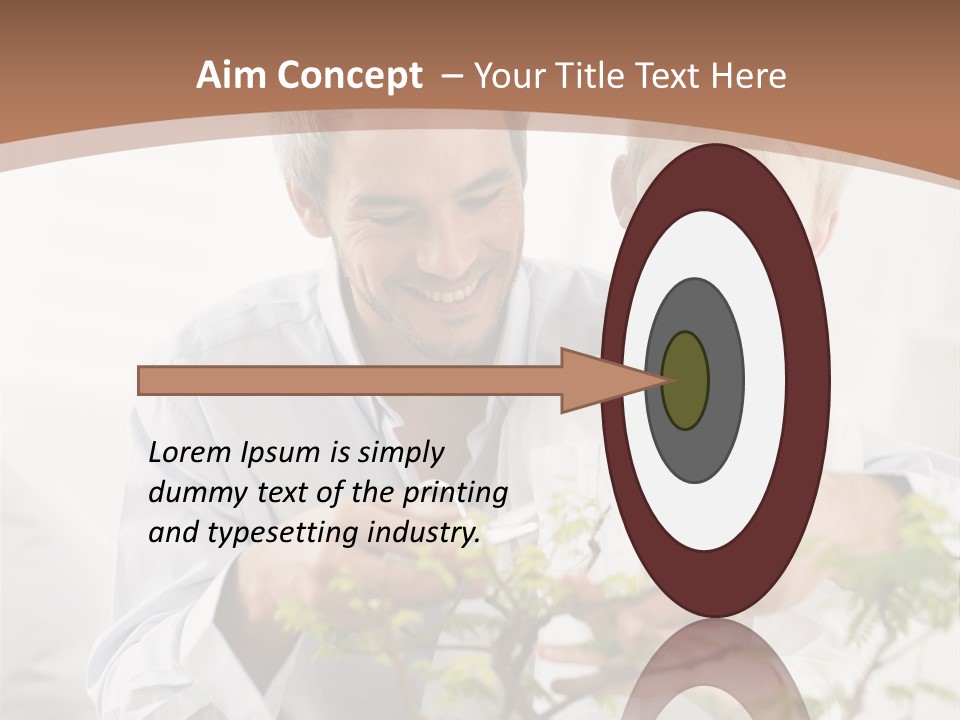 Aim Concept – Your Title Text Here

Lorem Ipsum is simply dummy text of the printing and typesetting industry.